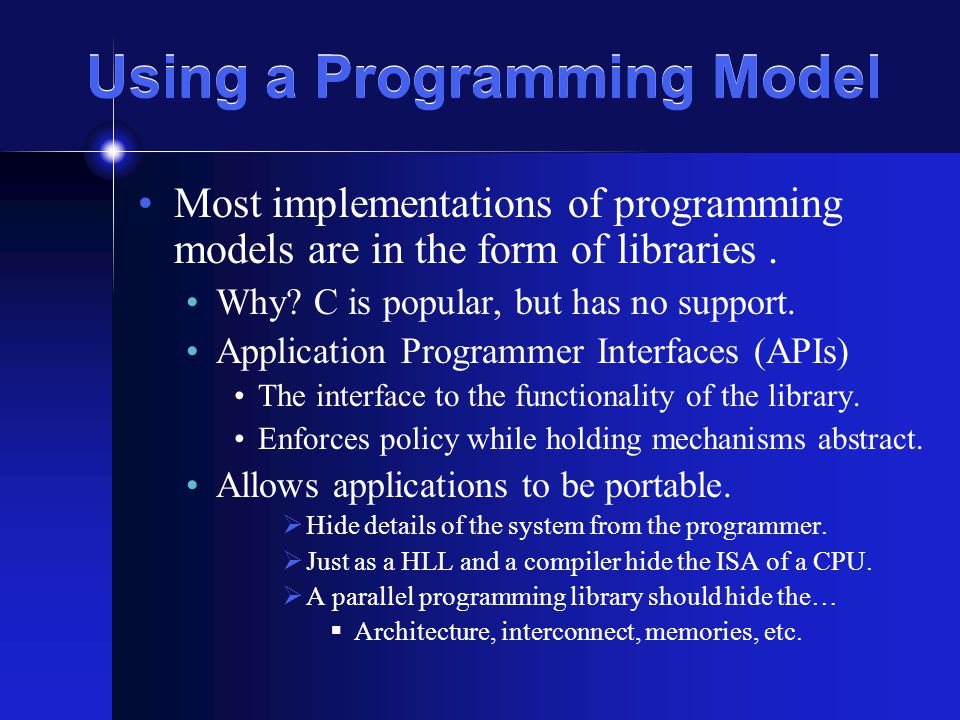 Using a Programming Model

• Most implementations of programming models are in the form of libraries .
  • Why? C is popular, but has no support.
  • Application Programmer Interfaces (APIs)
    • The interface to the functionality of the library.
    • Enforces policy while holding mechanisms abstract.
  • Allows applications to be portable.
    ➢ Hide details of the system from the programmer.
    ➢ Just as a HLL and a compiler hide the ISA of a CPU.
    ➢ A parallel programming library should hide the…
      ▪ Architecture, interconnect, memories, etc.